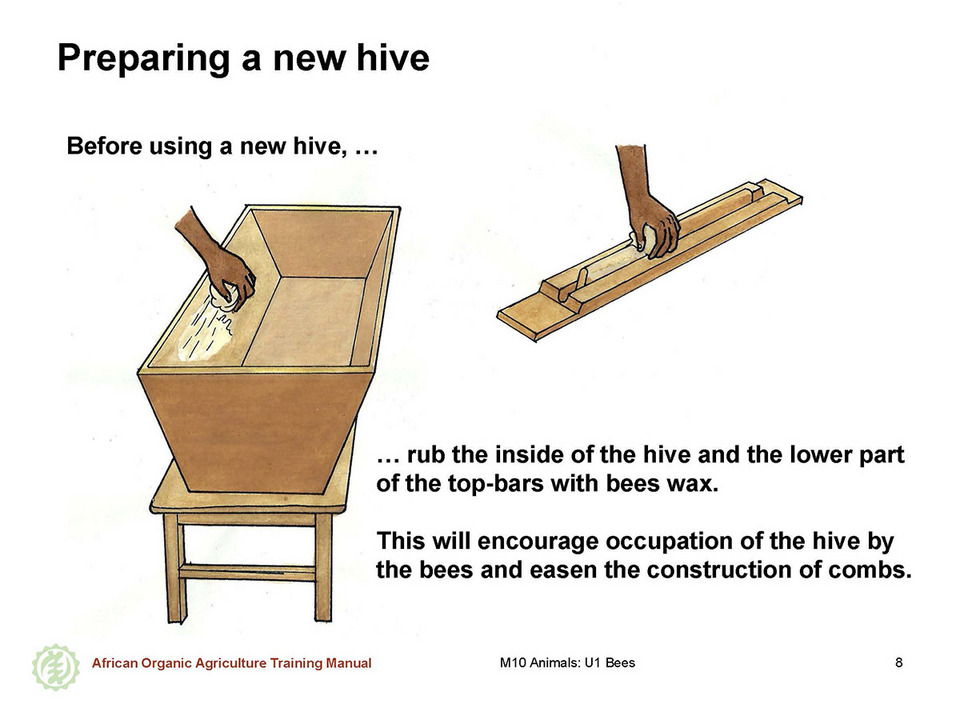 Preparing a new hive

Before using a new hive, …

… rub the inside of the hive and the lower part of the top-bars with bees wax.

This will encourage occupation of the hive by the bees and easen the construction of combs.

African Organic Agriculture Training Manual

M10 Animals: U1 Bees

8